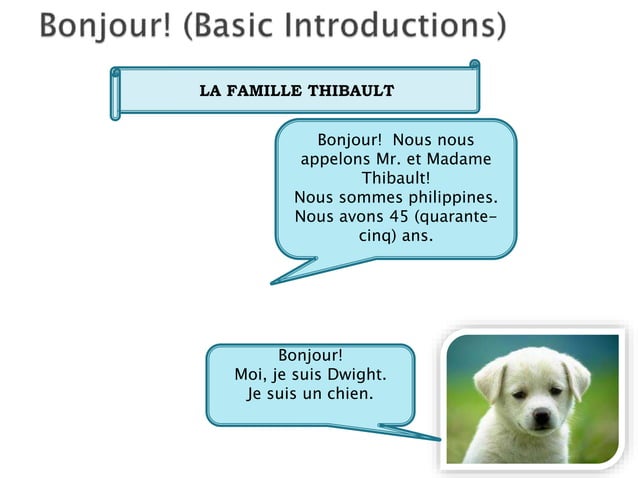 Bonjour! (Basic Introductions)

LA FAMILLE THIBAULT

Bonjour! Nous nous appelons Mr. et Madame Thibault!
Nous sommes philippines.
Nous avons 45 (quarante-cinq) ans.

Bonjour!
Moi, je suis Dwight.
Je suis un chien.